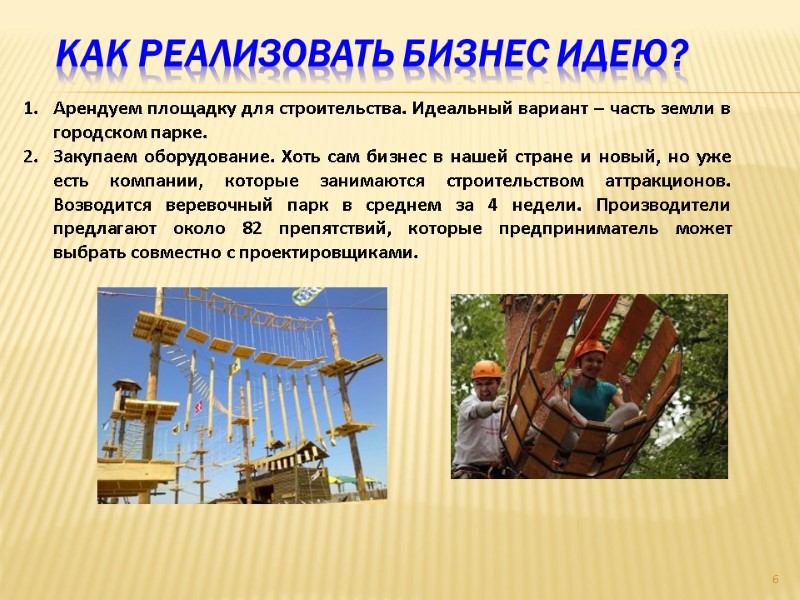 КАК РЕАЛИЗОВАТЬ БИЗНЕС ИДЕЮ?

1. Арендуем площадку для строительства. Идеальный вариант – часть земли в городском парке.
2. Закупаем оборудование. Хоть сам бизнес в нашей стране и новый, но уже есть компании, которые занимаются строительством аттракционов. Возводится веревочный парк в среднем за 4 недели. Производители предлагают около 82 препятствий, которые предприниматель может выбрать совместно с проектировщиками.

6